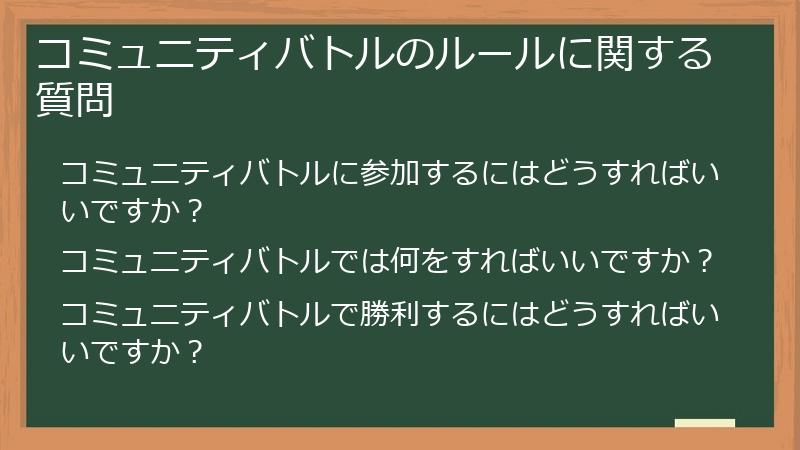 コミュニティバトルのルールに関する質問

コミュニティバトルに参加するにはどうすればいいですか？

コミュニティバトルでは何をすればいいですか？

コミュニティバトルで勝利するにはどうすればいいですか？